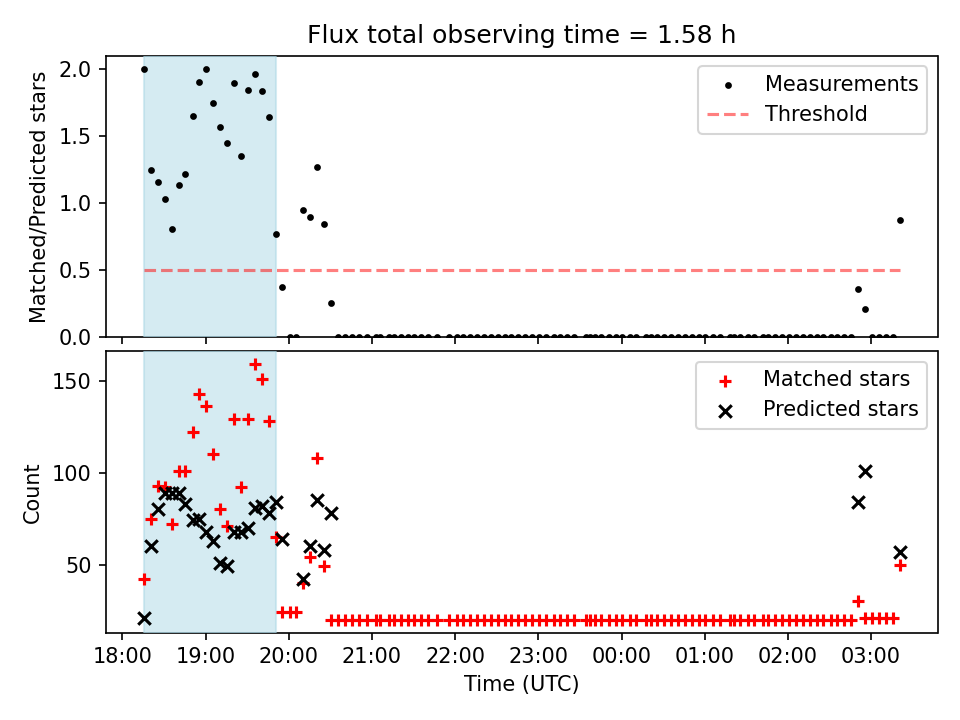 Flux total observing time = 1.58 h

Matched/Predicted stars

2.0
1.5
1.0
0.5
0.0

Measurements
Threshold

Count

150
100
50

Matched stars
Predicted stars

18:00 19:00 20:00 21:00 22:00 23:00 00:00 01:00 02:00 03:00

Time (UTC)